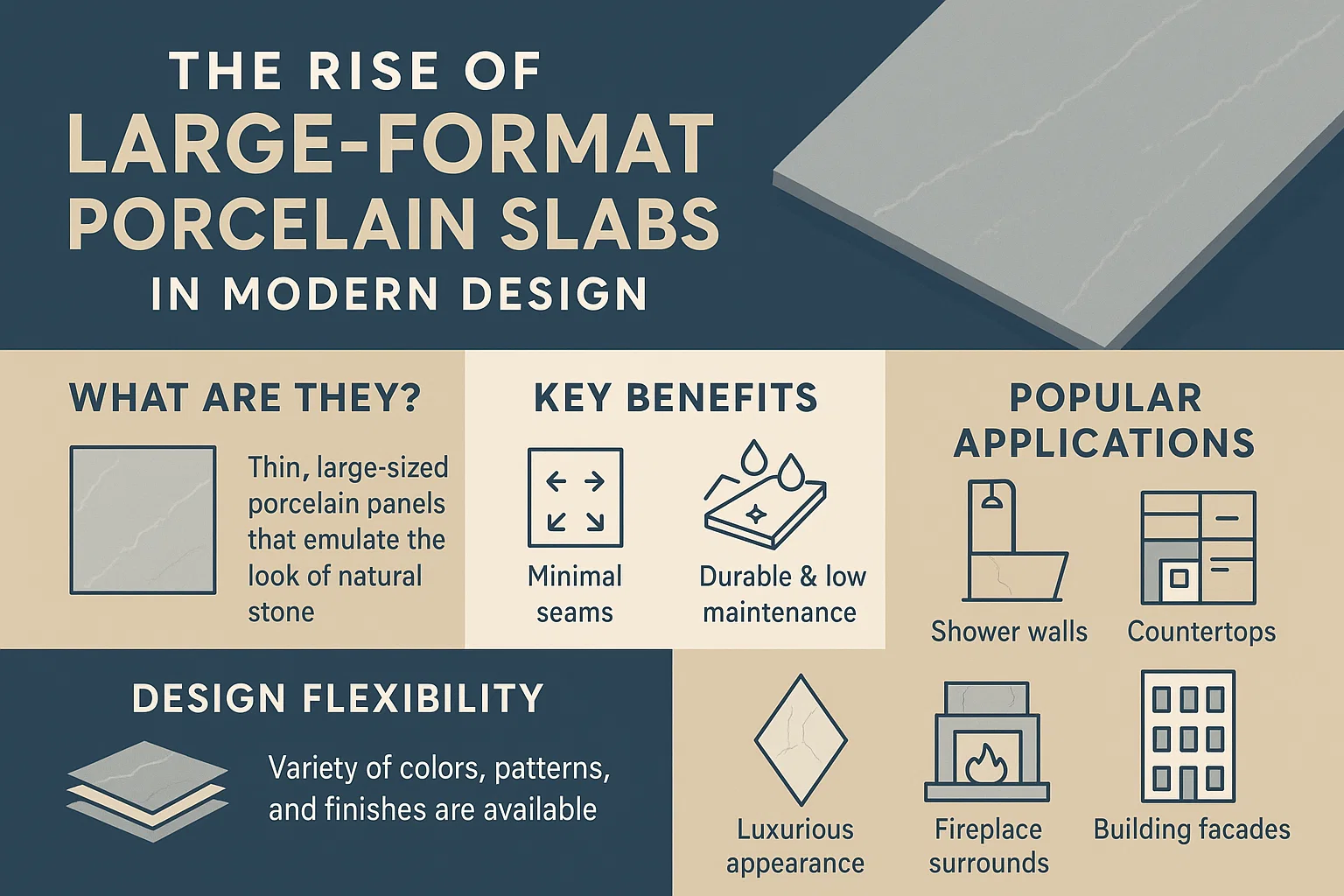 THE RISE OF
LARGE-FORMAT PORCELAIN SLABS
IN MODERN DESIGN

WHAT ARE THEY?

Thin, large-sized porcelain panels that emulate the look of natural stone

KEY BENEFITS

Minimal seams

Durable & low maintenance

POPULAR APPLICATIONS

Shower walls

Countertops

DESIGN FLEXIBILITY

Variety of colors, patterns, and finishes are available

Luxurious appearance

Fireplace surrounds

Building facades